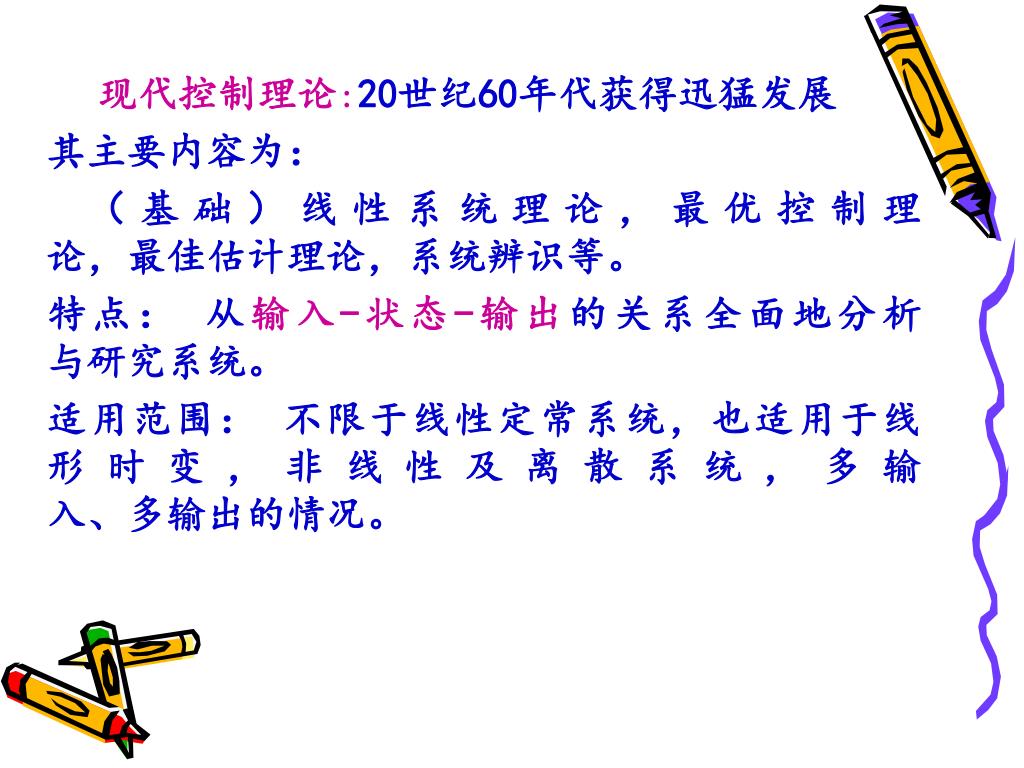 现代控制理论:20世纪60年代获得迅猛发展

其主要内容为:

（基础）线性系统理论，最优控制理论，最佳估计理论，系统辨识等。

特点： 从输入-状态-输出的关系全面地分析与研究系统。

适用范围： 不限于线性定常系统，也适用于线形时变，非线性及离散系统，多输入、多输出的情况。